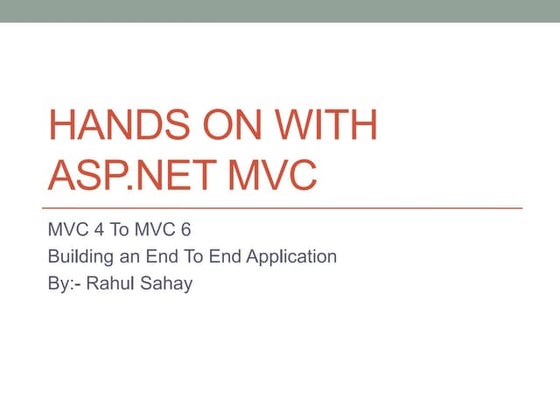 HANDS ON WITH ASP.NET MVC

MVC 4 To MVC 6
Building an End To End Application
By:- Rahul Sahay